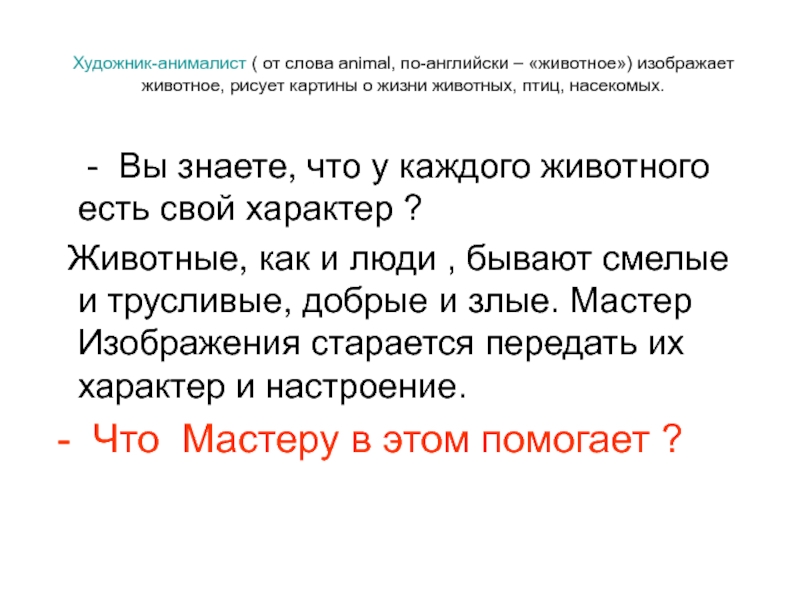 Художник-анималист ( от слова animal, по-английски – «животное») изображает животное, рисует картины о жизни животных, птиц, насекомых.

- Вы знаете, что у каждого животного есть свой характер ?

Животные, как и люди , бывают смелые и трусливые, добрые и злые. Мастер Изображения старается передать их характер и настроение.

- Что Мастеру в этом помогает ?